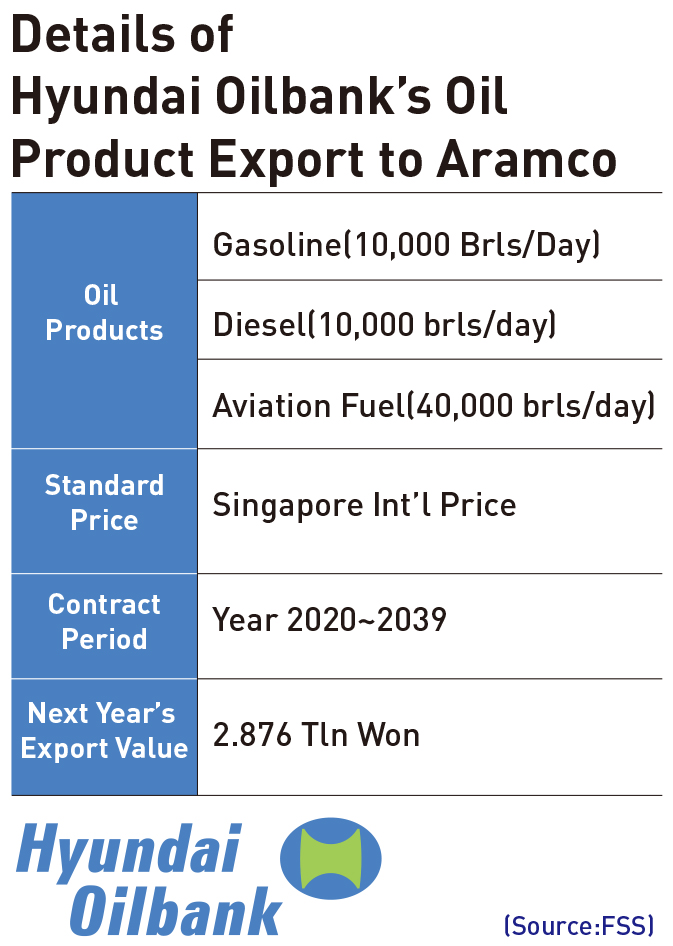 Details of Hyundai Oilbank's Oil Product Export to Aramco

| | |
|---|---|
| Oil Products | Gasoline(10,000 Brls/Day) |
| | Diesel(10,000 brls/day) |
| | Aviation Fuel(40,000 brls/day) |
| Standard Price | Singapore Int'l Price |
| Contract Period | Year 2020~2039 |
| Next Year's Export Value | 2.876 Tln Won |

Hyundai Oilbank

(Source:FSS)